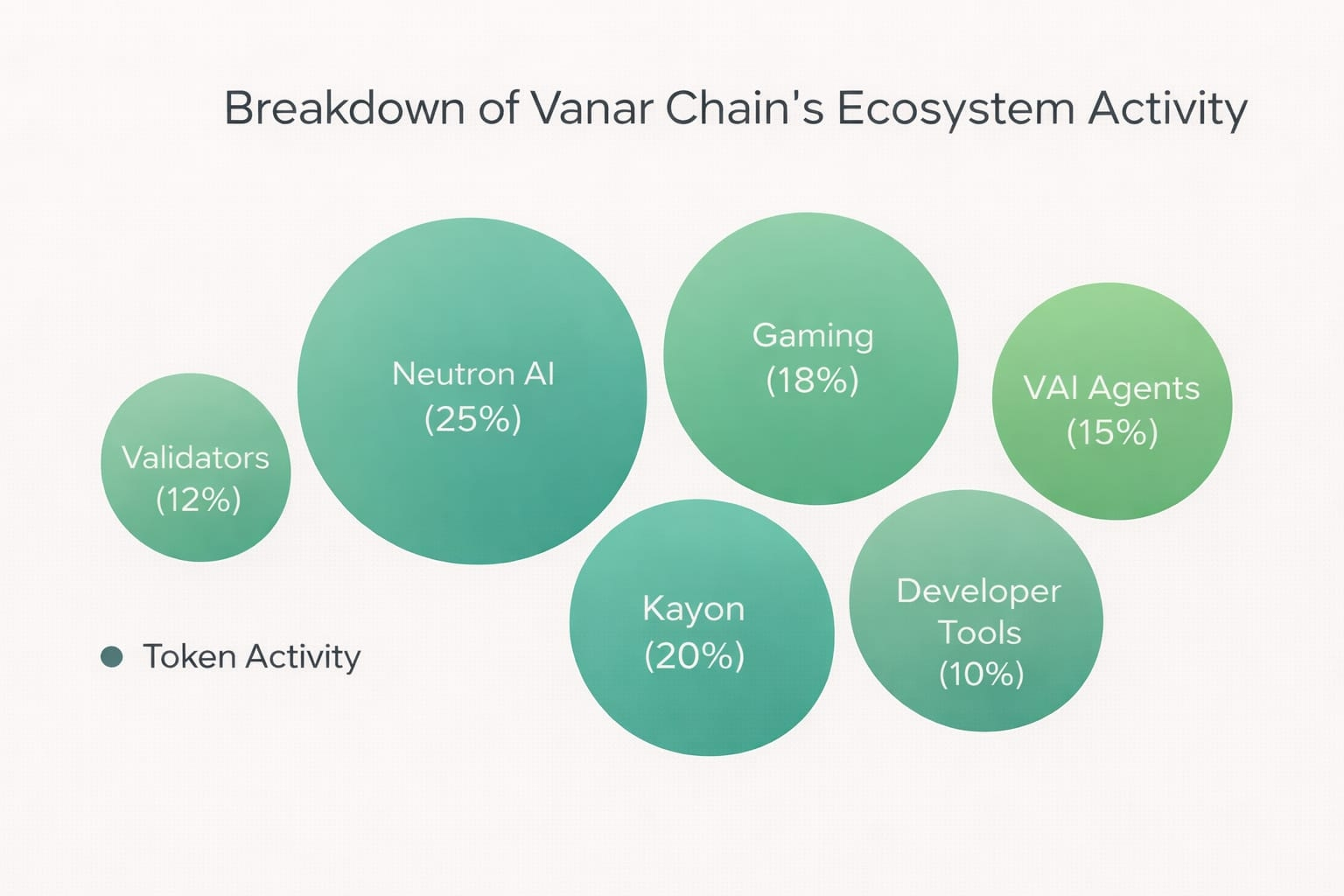 Breakdown of Vanar Chain's Ecosystem Activity

Validators (12%)

Neutron AI (25%)

Gaming (18%)

VAI Agents (15%)

Kayon (20%)

Developer Tools (10%)

Token Activity